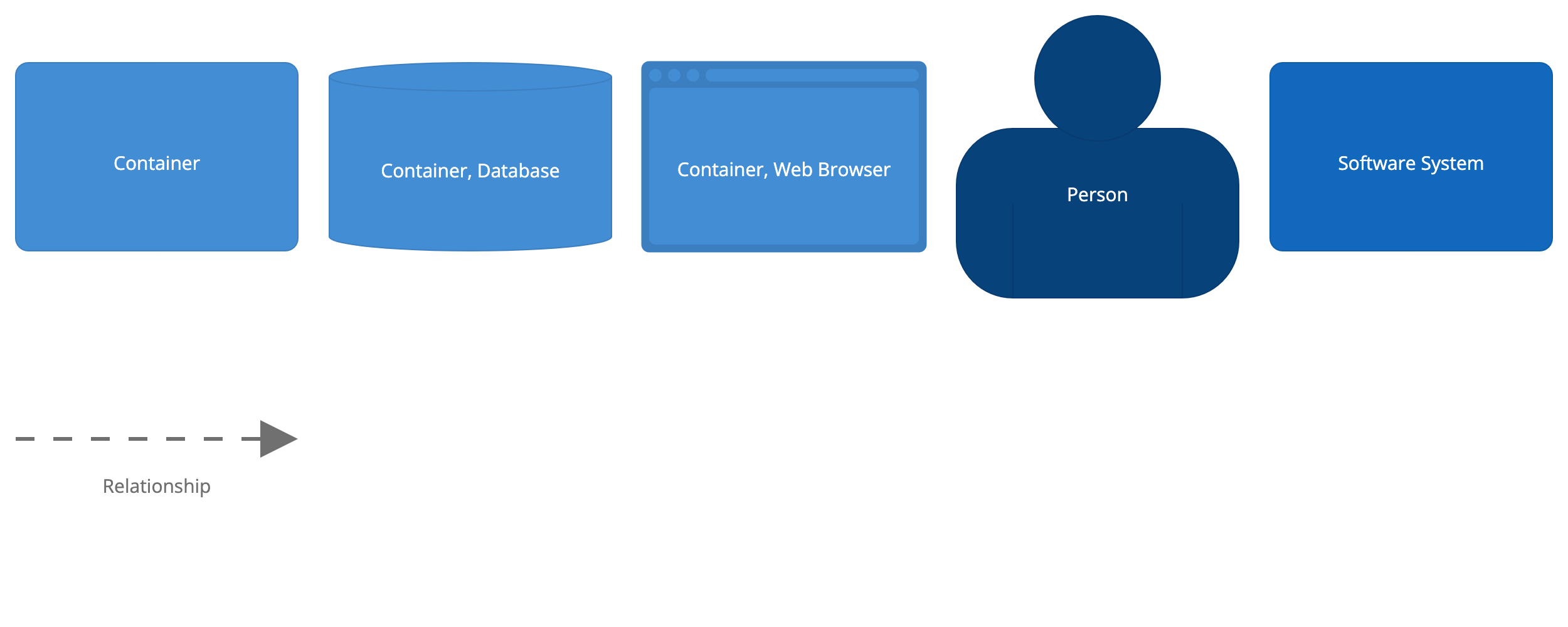 Container

Container, Database

Container, Web Browser

Person

Software System

Relationship